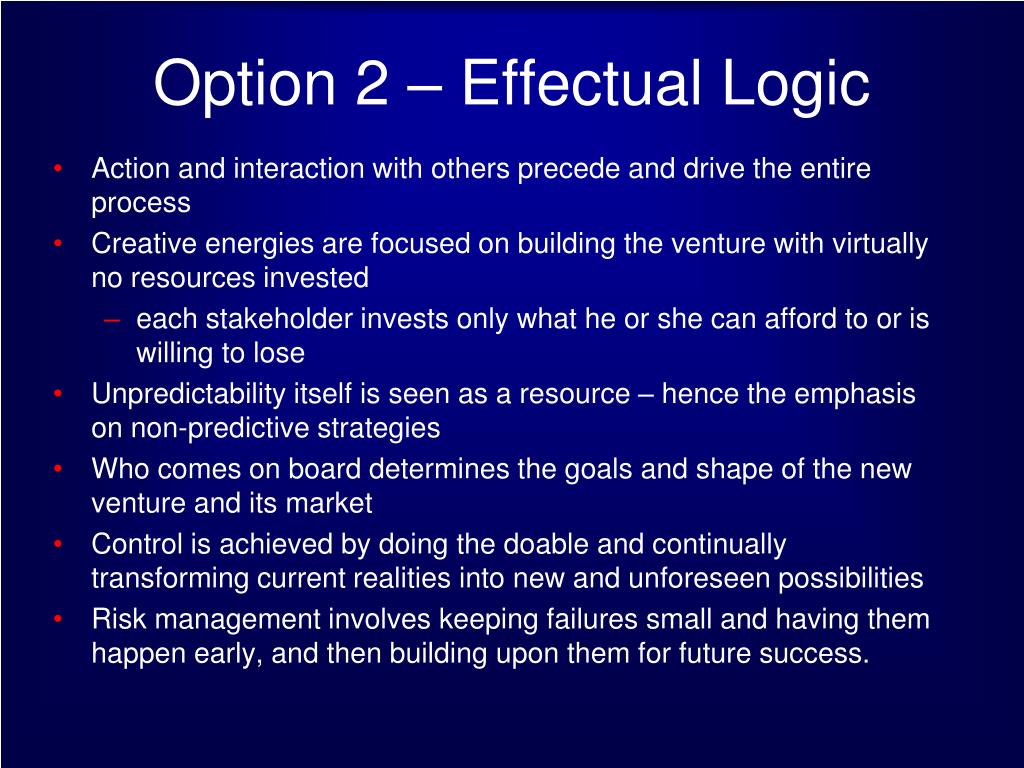 Option 2 – Effectual Logic

• Action and interaction with others precede and drive the entire process
• Creative energies are focused on building the venture with virtually no resources invested
  – each stakeholder invests only what he or she can afford to or is willing to lose
• Unpredictability itself is seen as a resource – hence the emphasis on non-predictive strategies
• Who comes on board determines the goals and shape of the new venture and its market
• Control is achieved by doing the doable and continually transforming current realities into new and unforeseen possibilities
• Risk management involves keeping failures small and having them happen early, and then building upon them for future success.